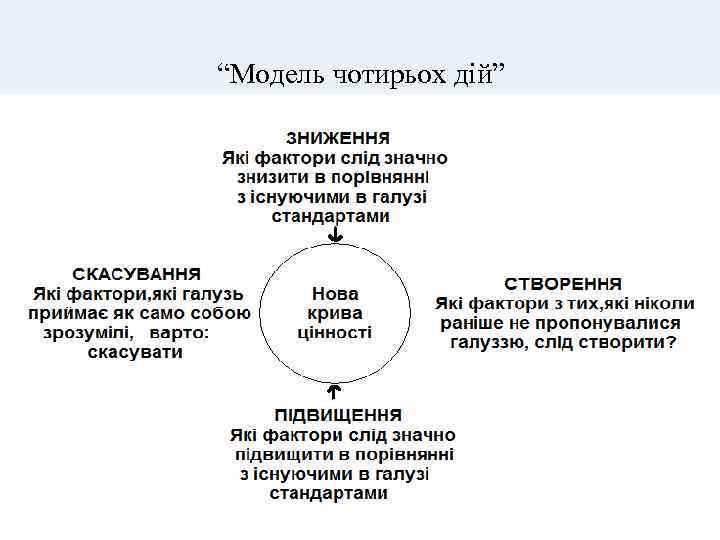 “Модель чотирьох дій”

ЗНИЖЕННЯ
Які фактори слід значно знизити в порівнянні з існуючими в галузі стандартами

СКАСУВАННЯ
Які фактори,які галузь приймає як само собою зрозумілі, варто: скасувати

Нова крива цінності

СТВОРЕННЯ
Які фактори з тих,які ніколи раніше не пропонувалися галуззю, слід створити?

ПІДВИЩЕННЯ
Які фактори слід значно підвищити в порівнянні з існуючими в галузі стандартами